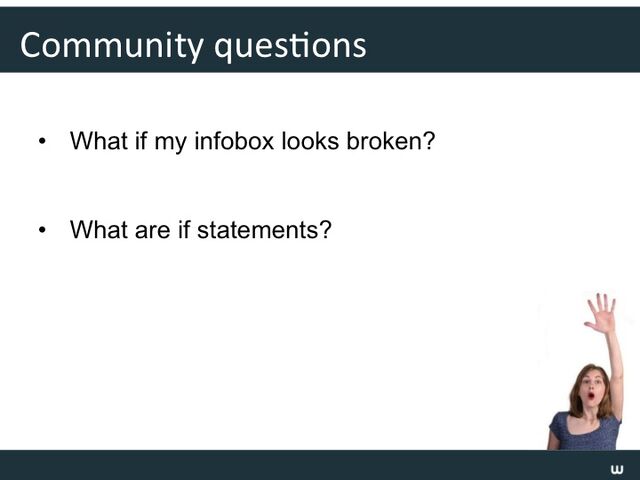 Community questions

• What if my infobox looks broken?

• What are if statements?

w